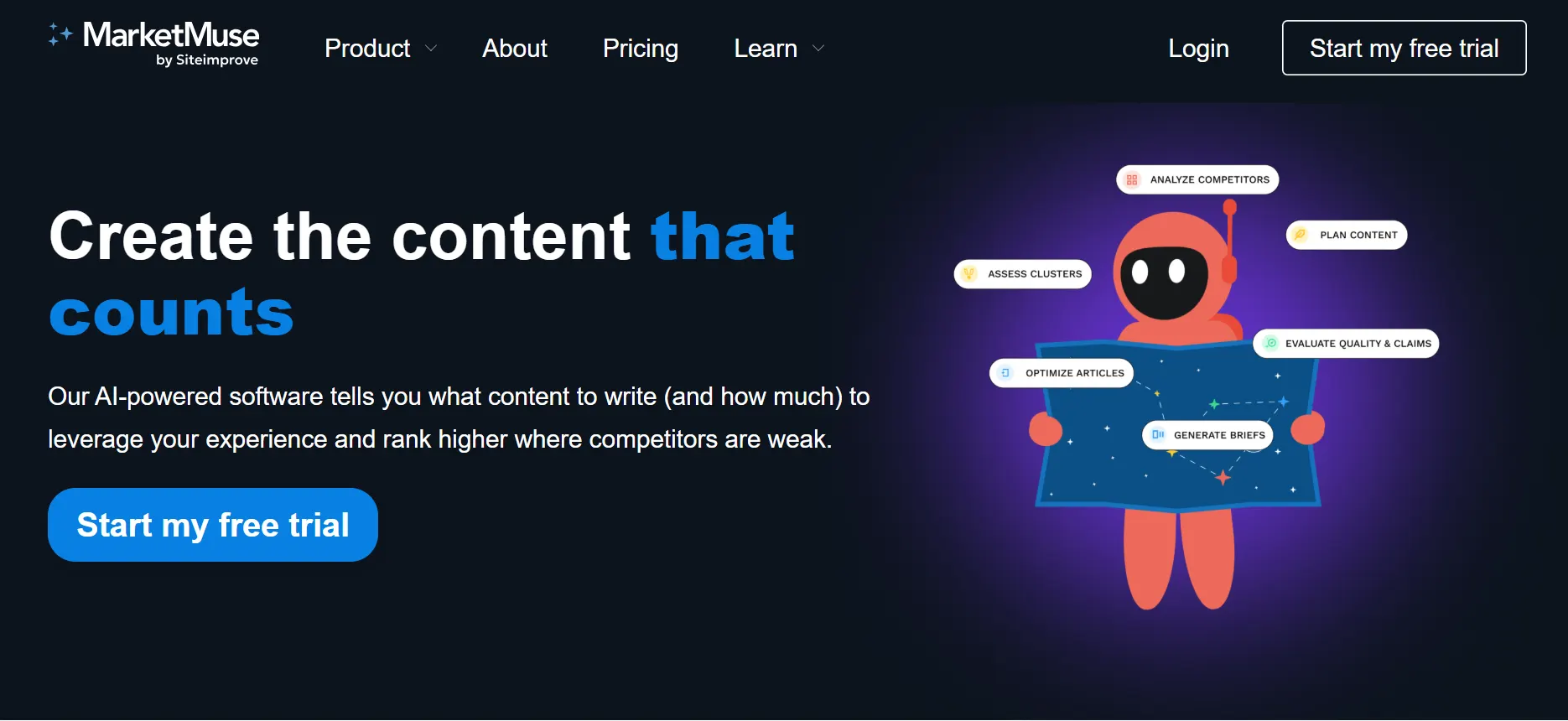 MarketMuse
by Siteimprove

Product About Pricing Learn

Login

Start my free trial

Create the content that counts

Our AI-powered software tells you what content to write (and how much) to leverage your experience and rank higher where competitors are weak.

Start my free trial

ANALYZE COMPETITORS

PLAN CONTENT

ASSESS CLUSTERS

EVALUATE QUALITY & CLAIMS

OPTIMIZE ARTICLES

GENERATE BRIEFS